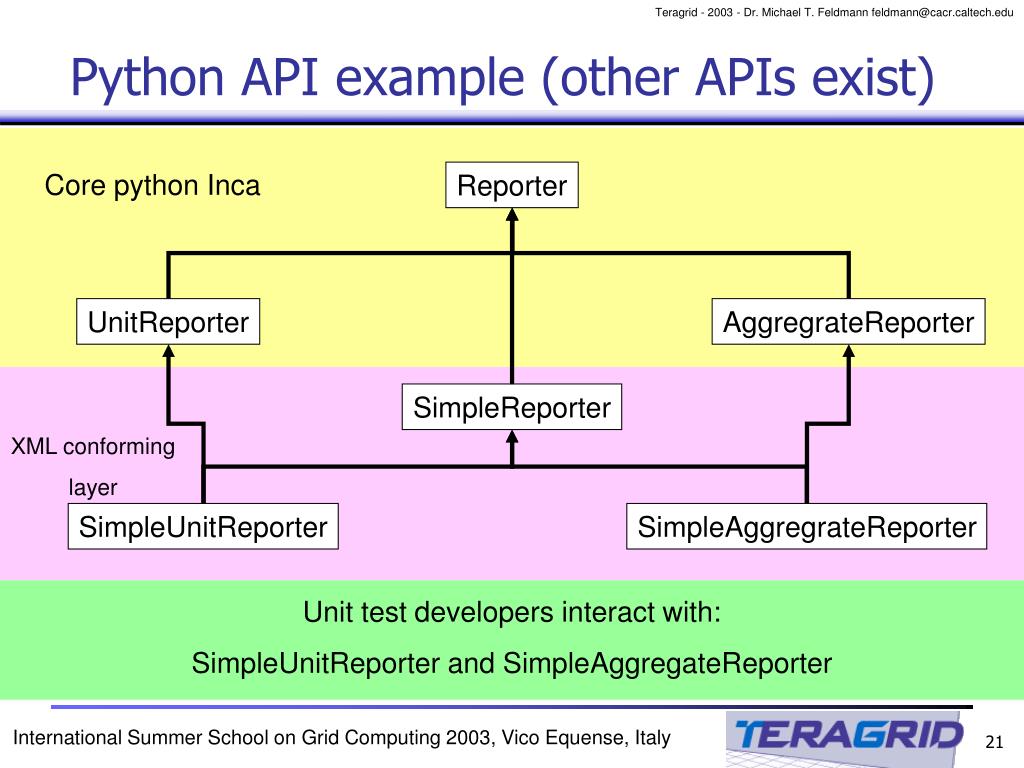 Teragrid - 2003 - Dr. Michael T. Feldmann feldmann@cacr.caltech.edu

Python API example (other APIs exist)

Core python Inca

Reporter

UnitReporter

AggregrateReporter

SimpleReporter

XML conforming

layer

SimpleUnitReporter

SimpleAggregrateReporter

Unit test developers interact with:

SimpleUnitReporter and SimpleAggregateReporter

International Summer School on Grid Computing 2003, Vico Equense, Italy

TERAGRID

21